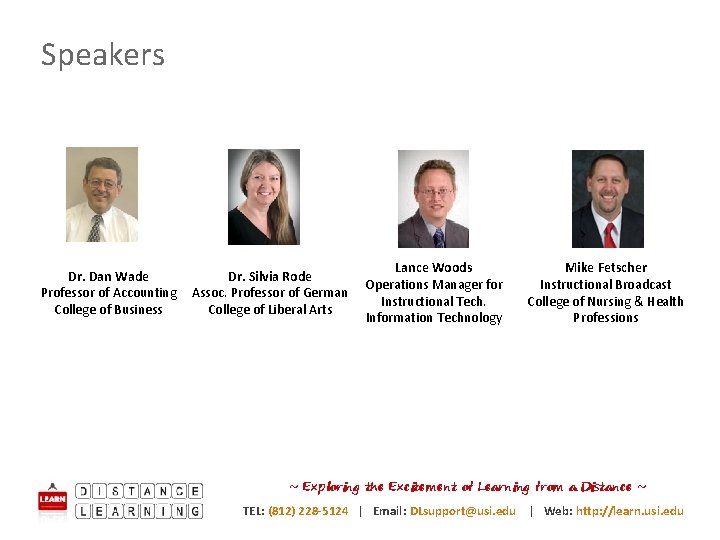 Speakers

Dr. Dan Wade
Professor of Accounting
College of Business

Dr. Silvia Rode
Assoc. Professor of German
College of Liberal Arts

Lance Woods
Operations Manager for
Instructional Tech.
Information Technology

Mike Fetscher
Instructional Broadcast
College of Nursing & Health
Professions

LEARN
DISTANCE
LEARNING

~ Exploring the Excitement of Learning from a Distance ~

TEL: (812) 228-5124 | Email: DLsupport@usi.edu | Web: http://learn.usi.edu